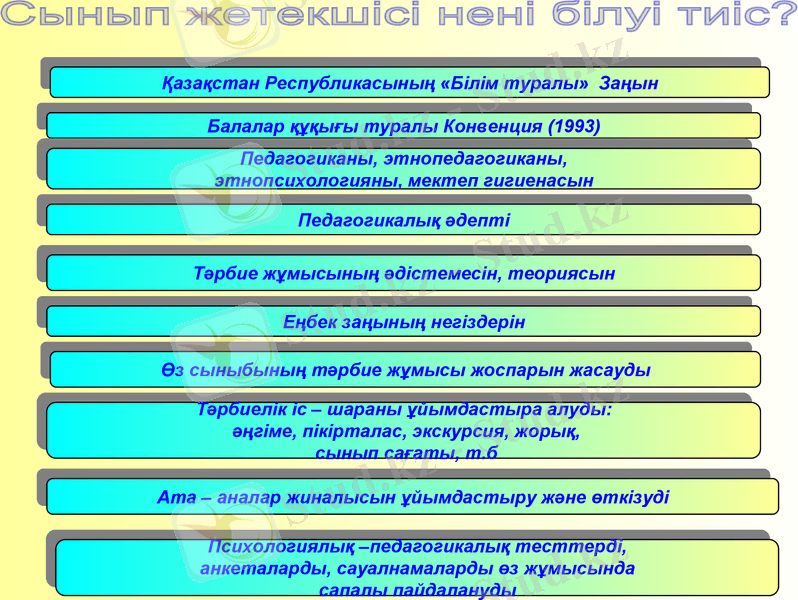 Сынып жетекшісі нені білуі тиіс?

Қазақстан Республикасының «Білім туралы» Заңын

Балалар құқығы туралы Конвенция (1993)

Педагогиканы, этнопедагогиканы, этнопсихологияны, мектеп гигиенасын

Педагогикалық әдепті

Тәрбие жұмысының әдістемесін, теориясын

Еңбек заңының негіздерін

Өз сыныбының тәрбие жұмысы жоспарын жасауды

Тәрбиелік іс – шараны ұйымдастыра алуды: әңгіме, пікірталас, экскурсия, жорық, сынып сағаты, т.б

Ата – аналар жиналысын ұйымдастыру және өткізуді

Психологиялық –педагогикалық тесттерді, анкеталарды, сауалнамаларды өз жұмысында сапалы пайдалануды

Stud.kz